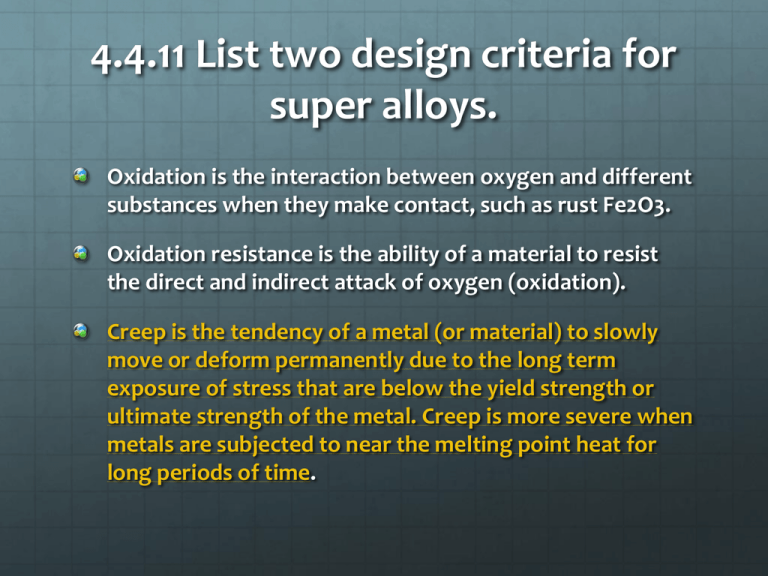 4.4.11 List two design criteria for super alloys.

Oxidation is the interaction between oxygen and different substances when they make contact, such as rust Fe2O3.

Oxidation resistance is the ability of a material to resist the direct and indirect attack of oxygen (oxidation).

Creep is the tendency of a metal (or material) to slowly move or deform permanently due to the long term exposure of stress that are below the yield strength or ultimate strength of the metal. Creep is more severe when metals are subjected to near the melting point heat for long periods of time.